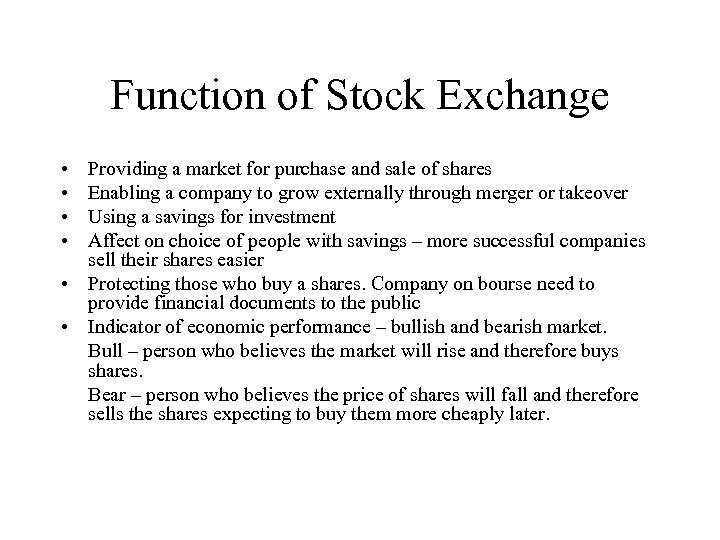 Function of Stock Exchange

• Providing a market for purchase and sale of shares
• Enabling a company to grow externally through merger or takeover
• Using a savings for investment
• Affect on choice of people with savings – more successful companies sell their shares easier
• Protecting those who buy a shares. Company on bourse need to provide financial documents to the public
• Indicator of economic performance – bullish and bearish market.

Bull – person who believes the market will rise and therefore buys shares.

Bear – person who believes the price of shares will fall and therefore sells the shares expecting to buy them more cheaply later.